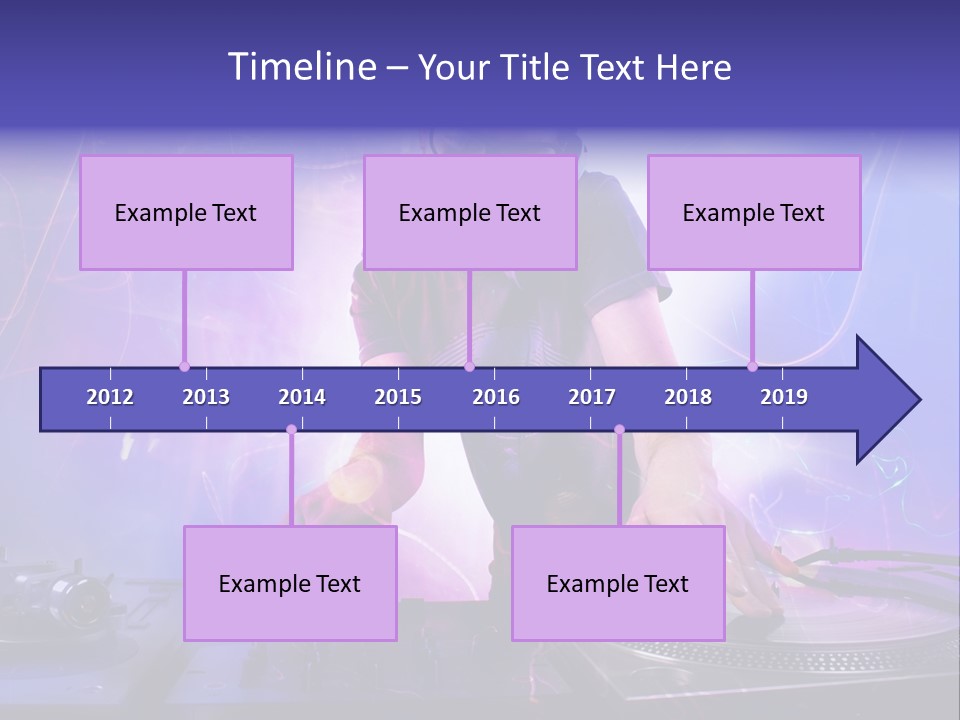 Timeline – Your Title Text Here

Example Text

Example Text

Example Text

2012 2013 2014 2015 2016 2017 2018 2019

Example Text

Example Text